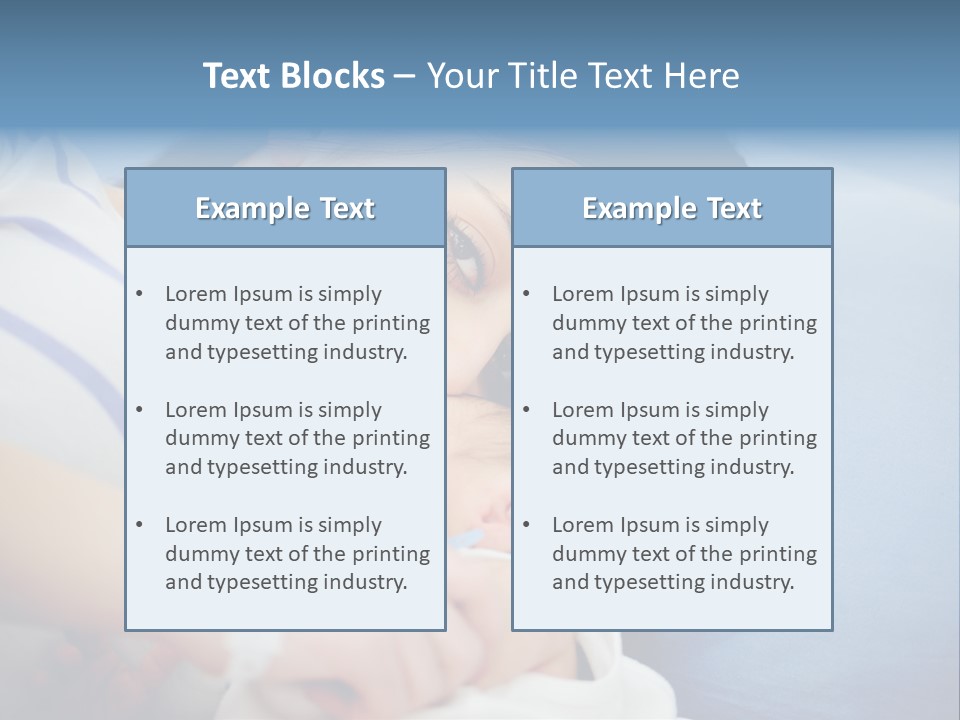 Text Blocks – Your Title Text Here

Example Text

• Lorem Ipsum is simply dummy text of the printing and typesetting industry.

• Lorem Ipsum is simply dummy text of the printing and typesetting industry.

• Lorem Ipsum is simply dummy text of the printing and typesetting industry.

Example Text

• Lorem Ipsum is simply dummy text of the printing and typesetting industry.

• Lorem Ipsum is simply dummy text of the printing and typesetting industry.

• Lorem Ipsum is simply dummy text of the printing and typesetting industry.